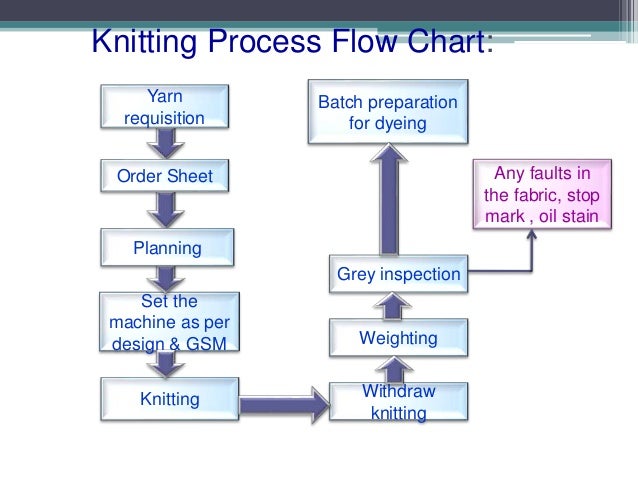 Knitting Process Flow Chart:

Yarn requisition

Order Sheet

Planning

Set the machine as per design & GSM

Knitting

Withdraw knitting

Weighting

Grey inspection

Batch preparation for dyeing

Any faults in the fabric, stop mark , oil stain